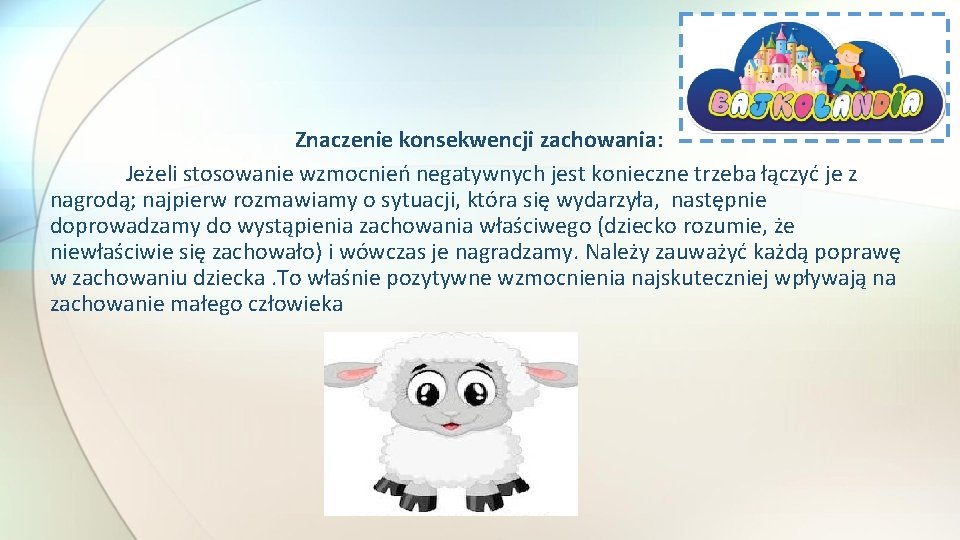 BAJKOLANDIA

Znaczenie konsekwencji zachowania:

Jeżeli stosowanie wzmocnień negatywnych jest konieczne trzeba łączyć je z nagrodą; najpierw rozmawiamy o sytuacji, która się wydarzyła, następnie doprowadzamy do wystąpienia zachowania właściwego (dziecko rozumie, że niewłaściwie się zachowało) i wówczas je nagradzamy. Należy zauważyć każdą poprawę w zachowaniu dziecka .To właśnie pozytywne wzmocnienia najskuteczniej wpływają na zachowanie małego człowieka